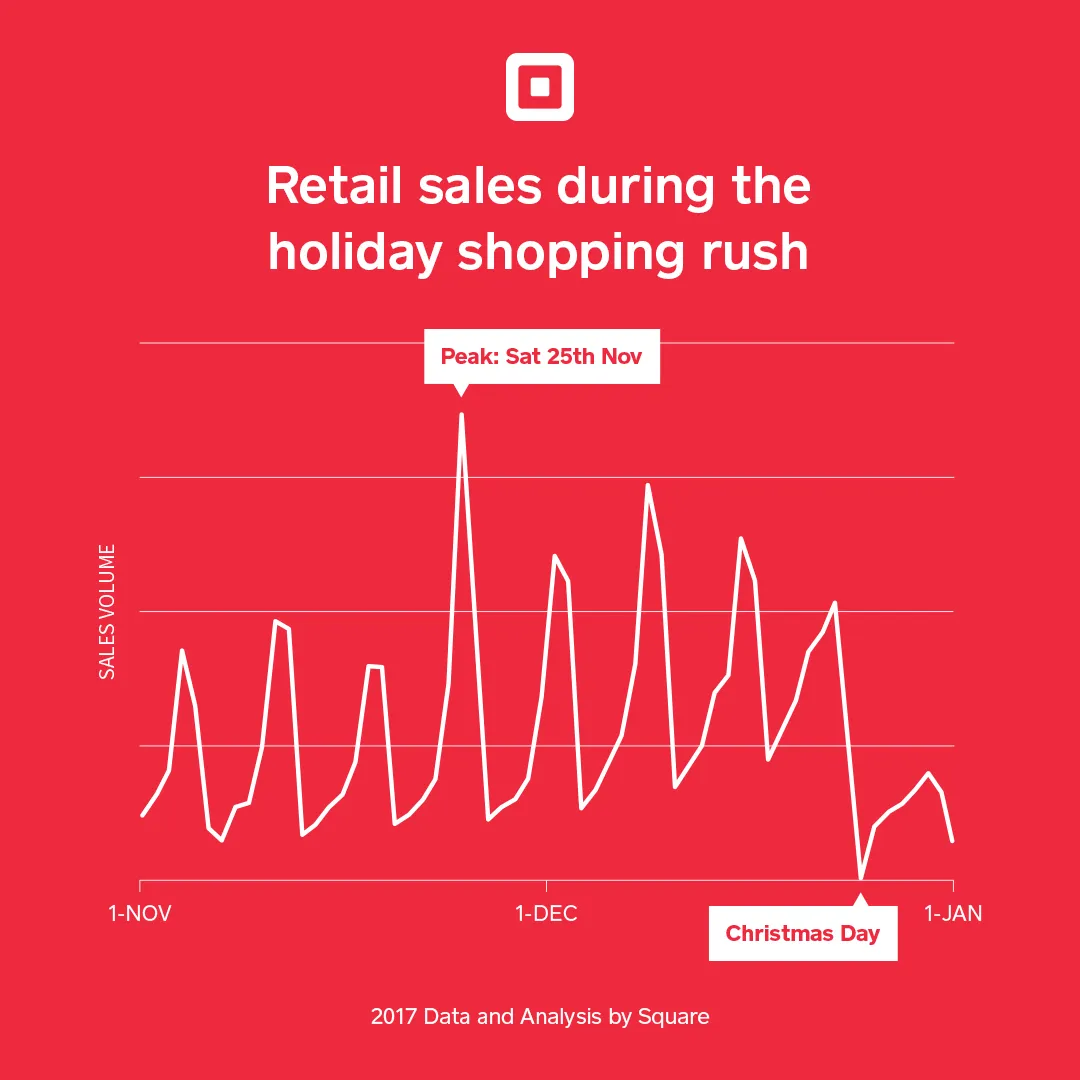 Retail sales during the holiday shopping rush

Peak: Sat 25th Nov

SALES VOLUME

1-NOV

1-DEC

1-JAN

Christmas Day

2017 Data and Analysis by Square